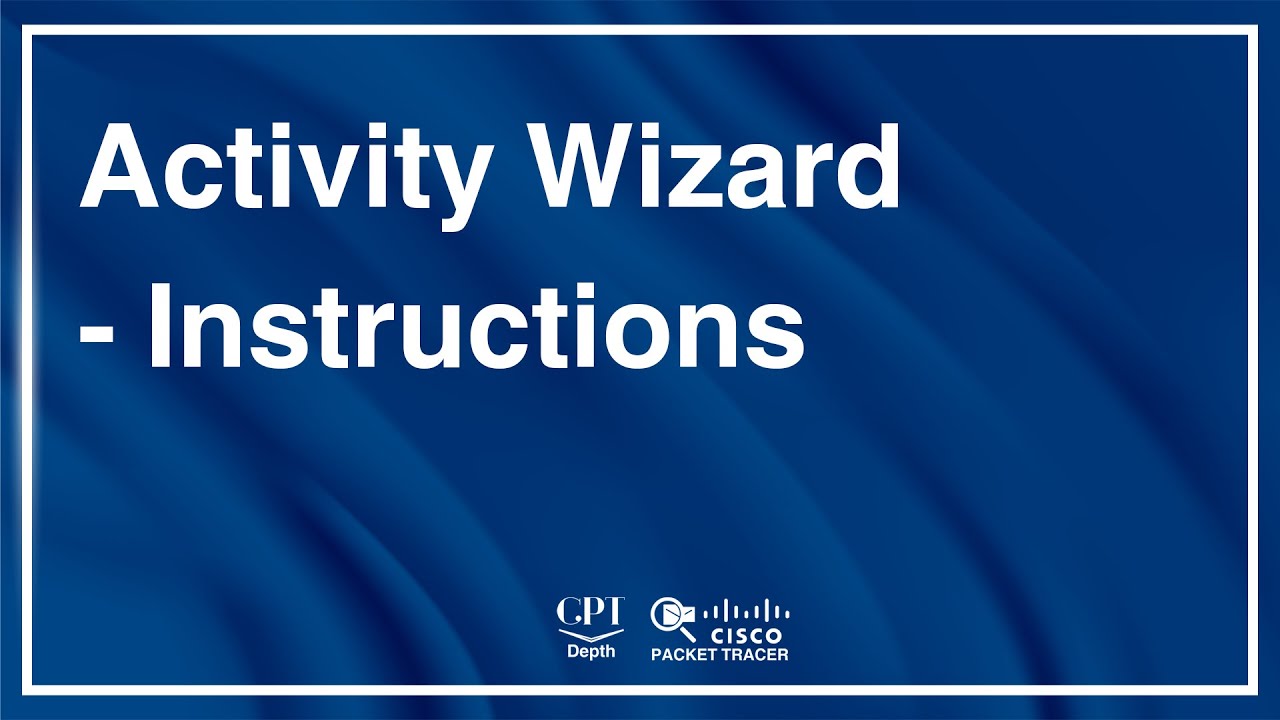 Activity Wizard - Instructions

CPT
Depth

CISCO
PACKET TRACER